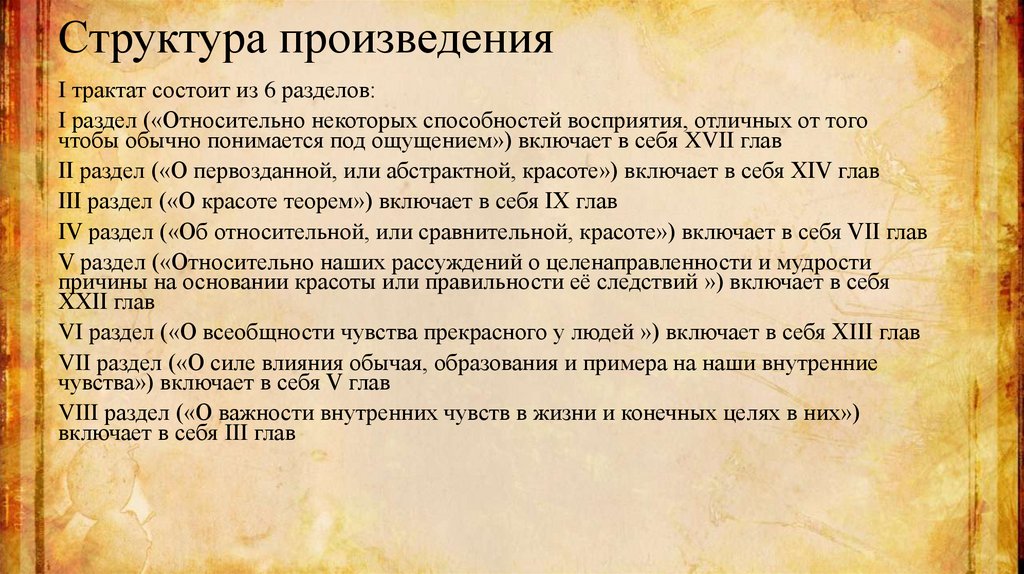 Структура произведения

I трактат состоит из 6 разделов:

I раздел («Относительно некоторых способностей восприятия, отличных от того чтобы обычно понимается под ощущением») включает в себя XVII глав

II раздел («О первозданной, или абстрактной, красоте») включает в себя XIV глав

III раздел («О красоте теорем») включает в себя IX глав

IV раздел («Об относительной, или сравнительной, красоте») включает в себя VII глав

V раздел («Относительно наших рассуждений о целенаправленности и мудрости причины на основании красоты или правильности её следствий ») включает в себя XXII глав

VI раздел («О всеобщности чувства прекрасного у людей ») включает в себя XIII глав

VII раздел («О силе влияния обычая, образования и примера на наши внутренние чувства») включает в себя V глав

VIII раздел («О важности внутренних чувств в жизни и конечных целях в них») включает в себя III глав